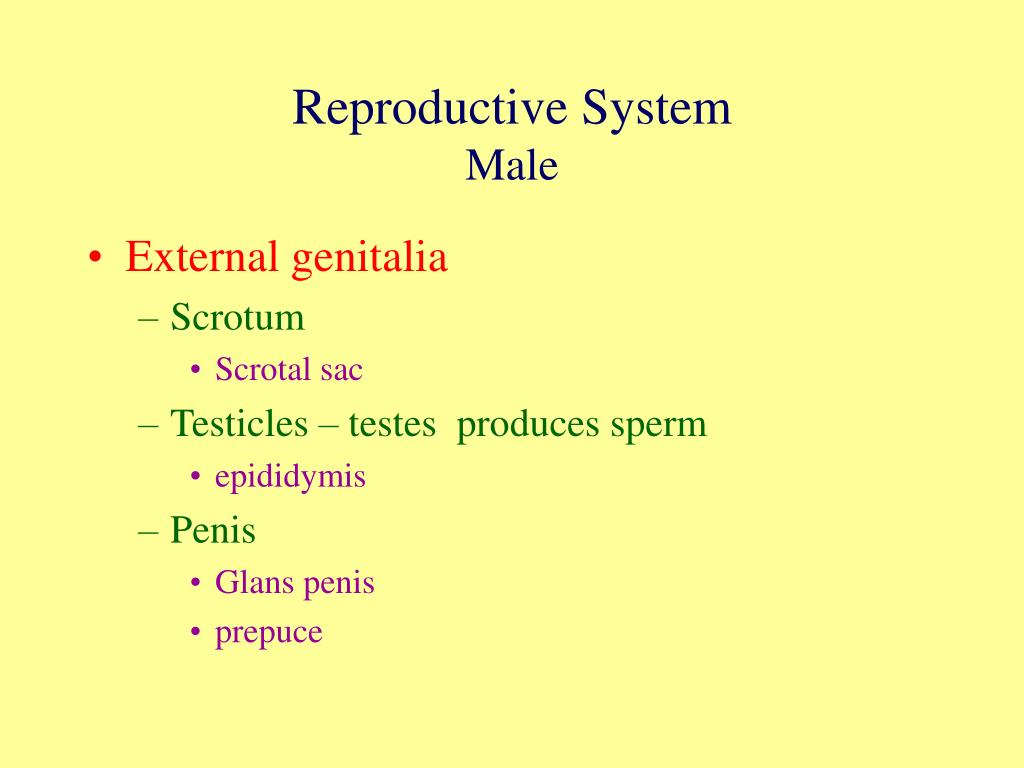 Reproductive System
Male

• External genitalia
– Scrotum
• Scrotal sac
– Testicles – testes produces sperm
• epididymis
– Penis
• Glans penis
• prepuce